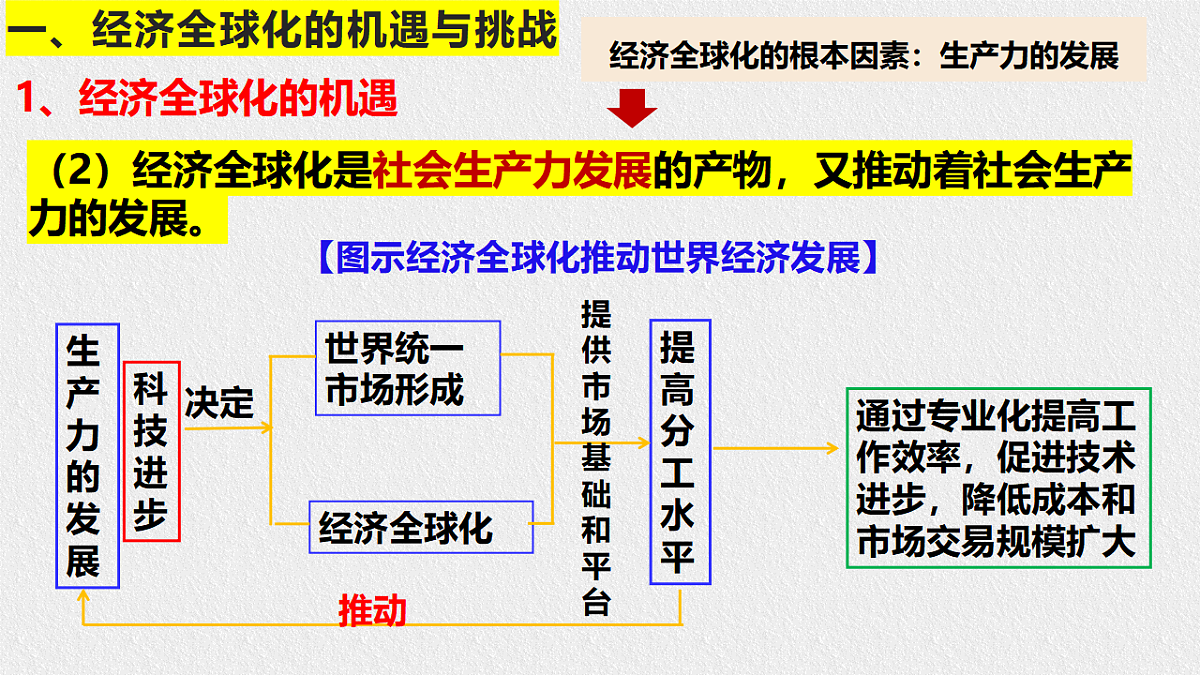 一、经济全球化的机遇与挑战

经济全球化的根本因素：生产力的发展

1、经济全球化的机遇

（2）经济全球化是社会生产力发展的产物，又推动着社会生产力的发展。

【图示经济全球化推动世界经济发展】

生产力的发展

科技进步

决定

世界统一市场形成

经济全球化

提供市场基础和平台

提高分工水平

通过专业化提高工作效率，促进技术进步，降低成本和市场交易规模扩大

推动